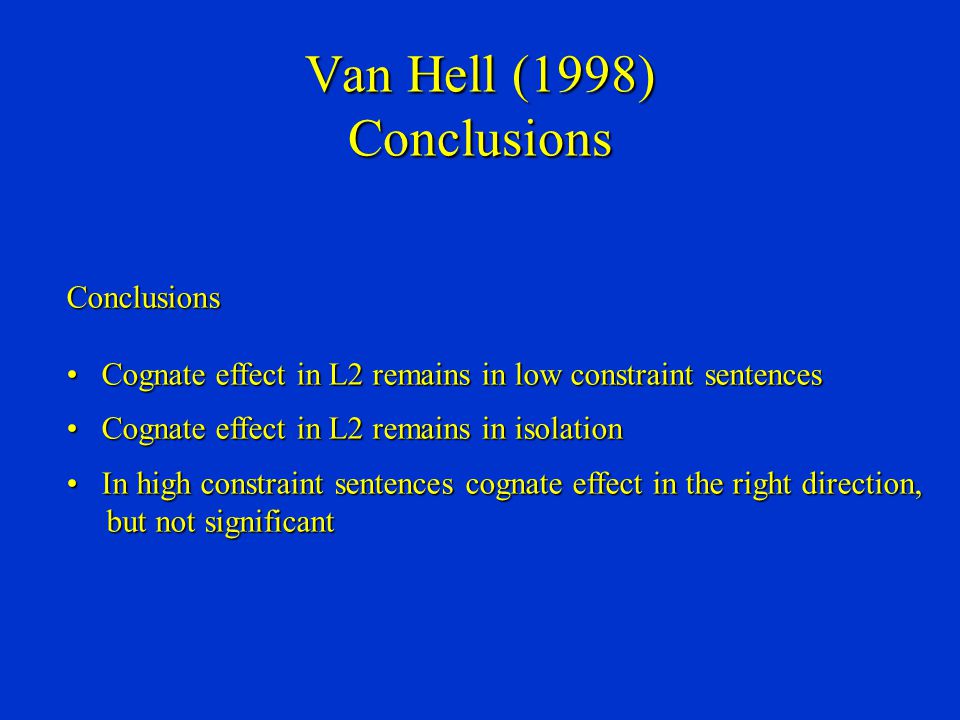 Van Hell (1998)
Conclusions

Conclusions

• Cognate effect in L2 remains in low constraint sentences
• Cognate effect in L2 remains in isolation
• In high constraint sentences cognate effect in the right direction, but not significant